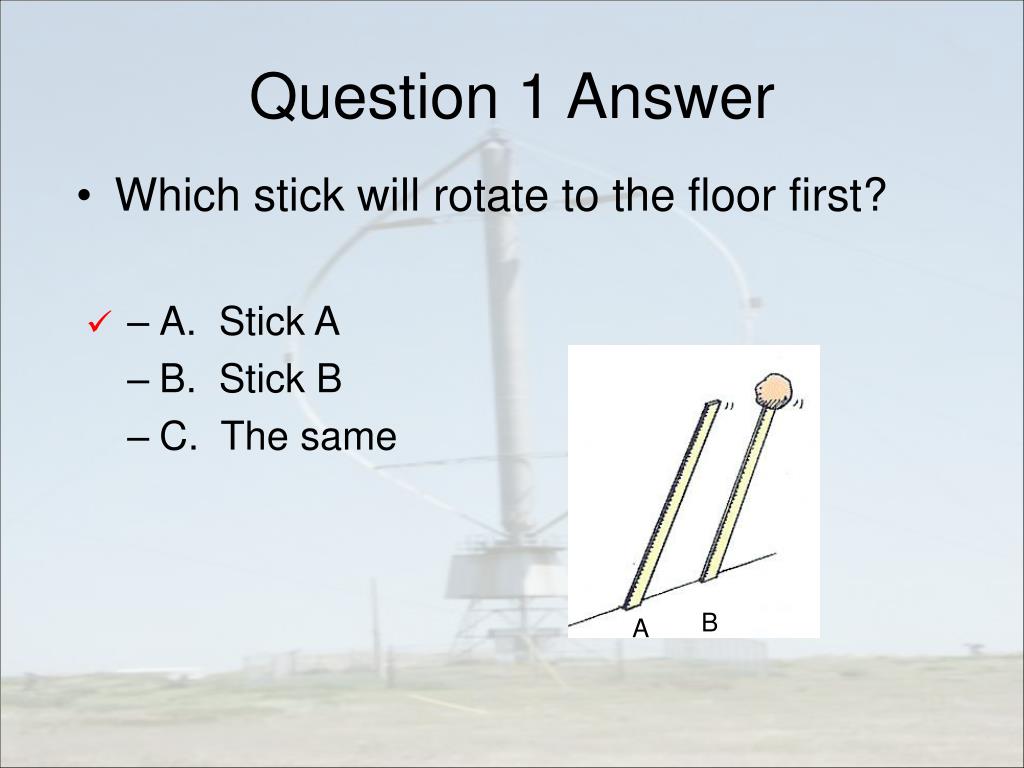 Question 1 Answer

• Which stick will rotate to the floor first?

✓ – A. Stick A
– B. Stick B
– C. The same

A B